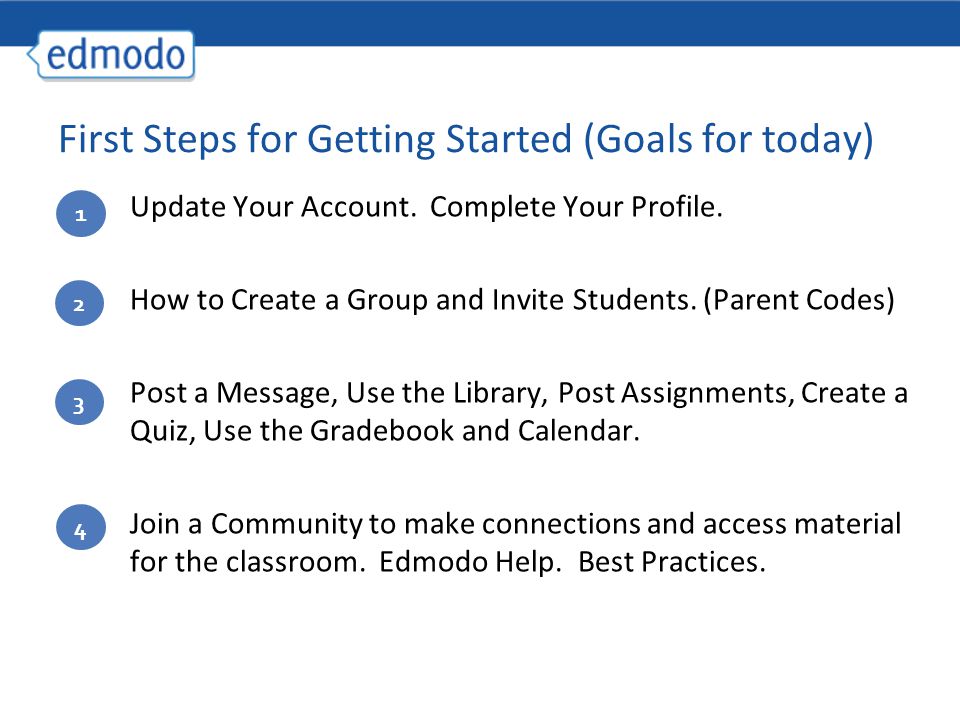 edmodo

First Steps for Getting Started (Goals for today)

1 Update Your Account. Complete Your Profile.

2 How to Create a Group and Invite Students. (Parent Codes)

3 Post a Message, Use the Library, Post Assignments, Create a Quiz, Use the Gradebook and Calendar.

4 Join a Community to make connections and access material for the classroom. Edmodo Help. Best Practices.